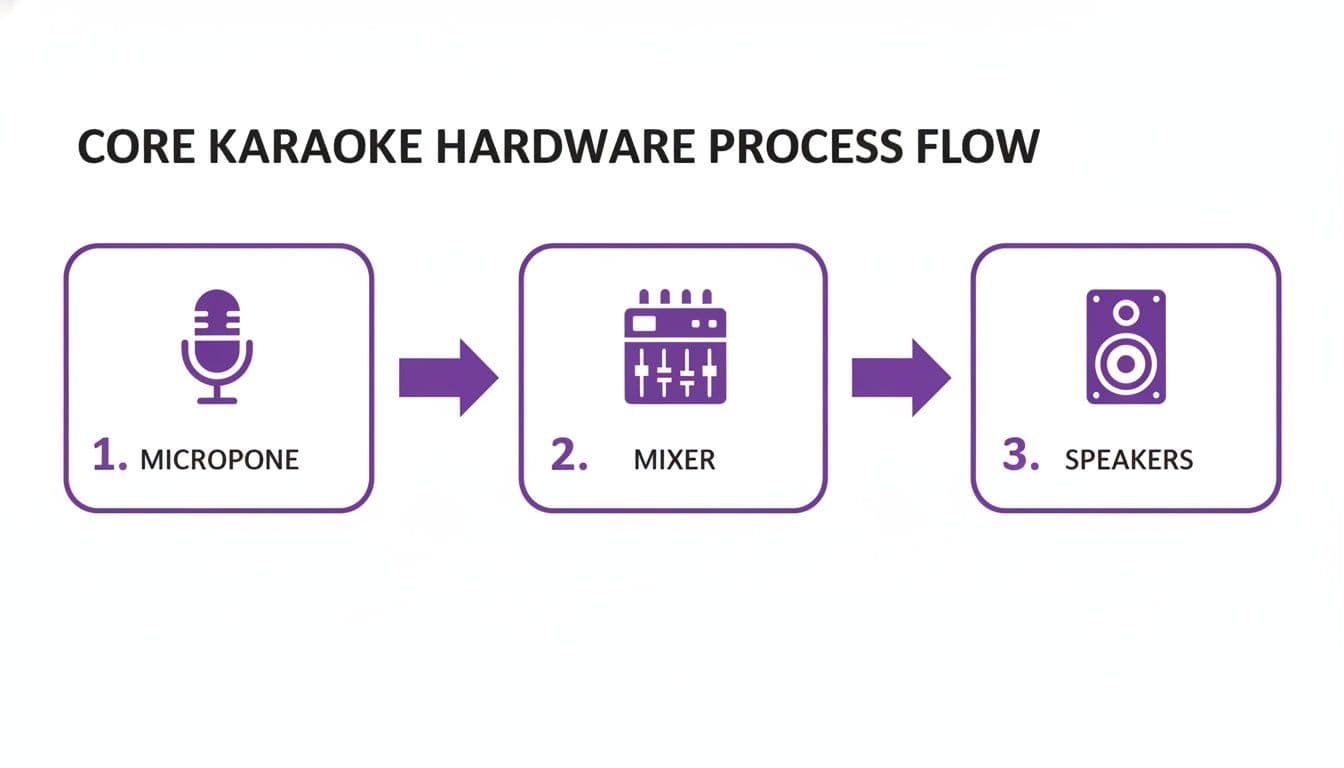 CORE KARAOKE HARDWARE PROCESS FLOW

1. MICROPONE

2. MIXER

3. SPEAKERS